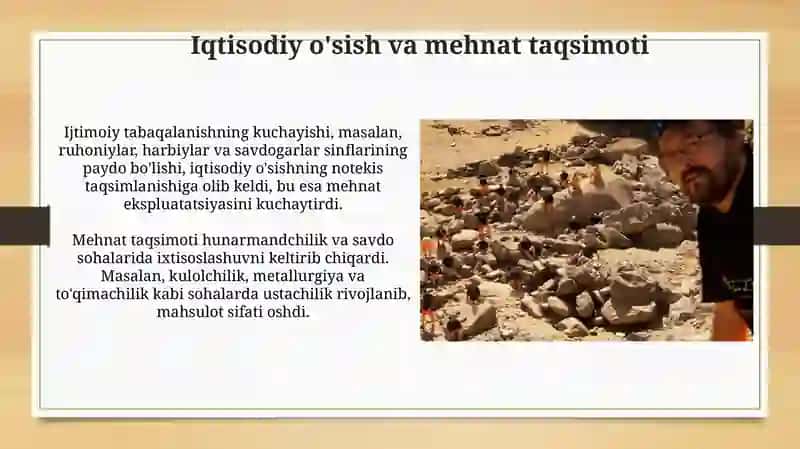 Iqtisodiy o'sish va mehnat taqsimoti

Ijtimoiy tabaqalanishning kuchayishi, masalan, ruhoniylar, harbiylar va savdogarlar sinflarining paydo bo'lishi, iqtisodiy o'sishning notekis taqsimlanishiga olib keldi, bu esa mehnat ekspluatatsiyasini kuchaytirdi.

Mehnat taqsimoti hunarmandchilik va savdo sohalarida ixtisoslashuvni keltirib chiqardi. Masalan, kulolchilik, metallurgiya va to'qimachilik kabi sohalarda ustachilik rivojlanib, mahsulot sifati oshdi.